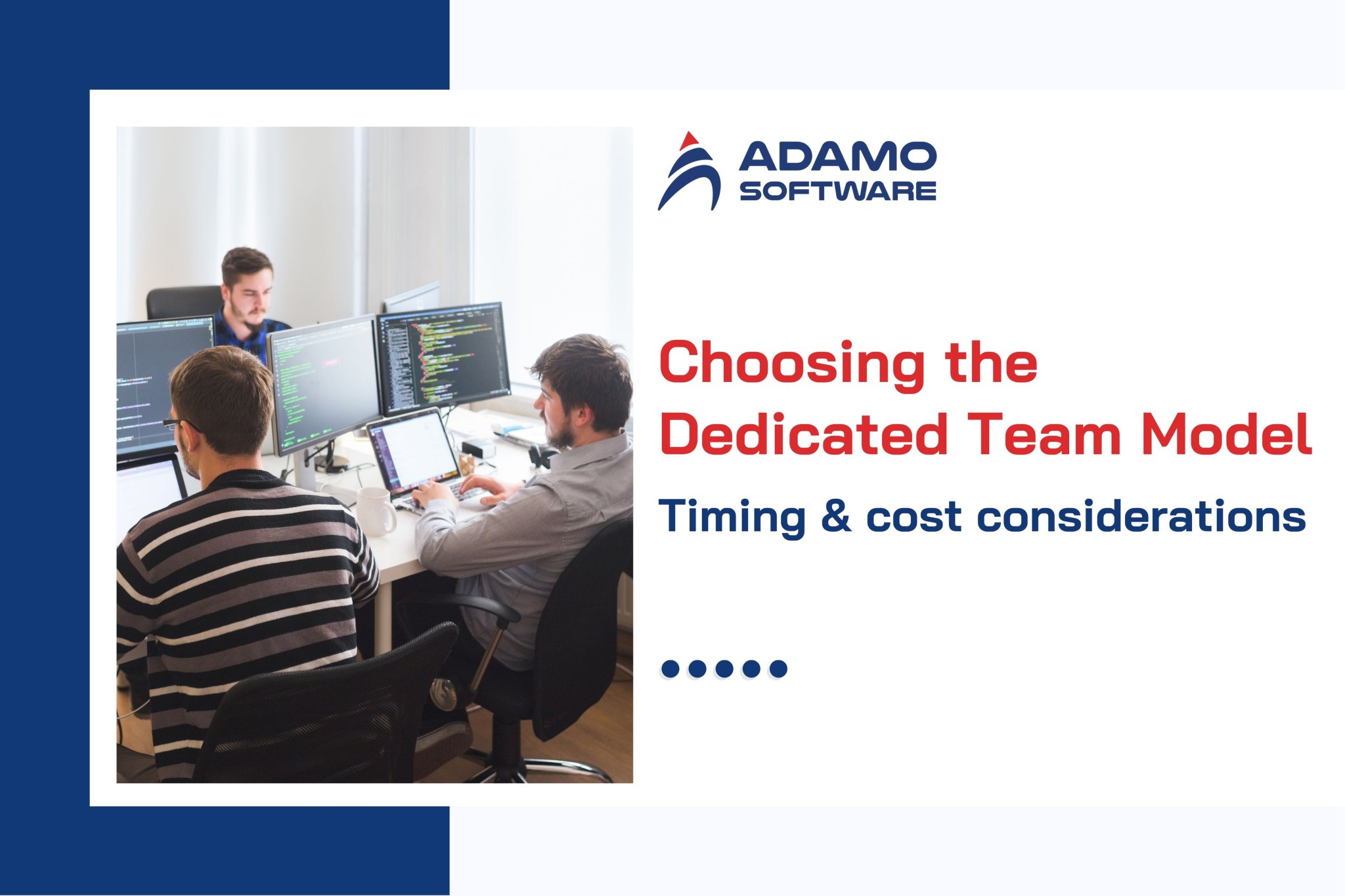 ADAMO
SOFTWARE

Choosing the Dedicated Team Model

Timing & cost considerations